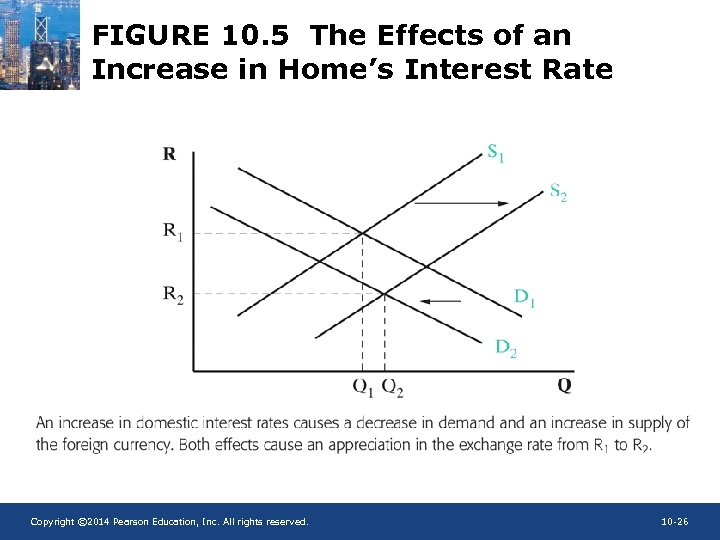 FIGURE 10.5 The Effects of an Increase in Home's Interest Rate

R
$S_1$
$S_2$
$R_1$
$R_2$
$D_1$
$D_2$
$Q_1$ $Q_2$
Q

An increase in domestic interest rates causes a decrease in demand and an increase in supply of the foreign currency. Both effects cause an appreciation in the exchange rate from $R_1$ to $R_2$.

Copyright ©2014 Pearson Education, Inc. All rights reserved.
10-26